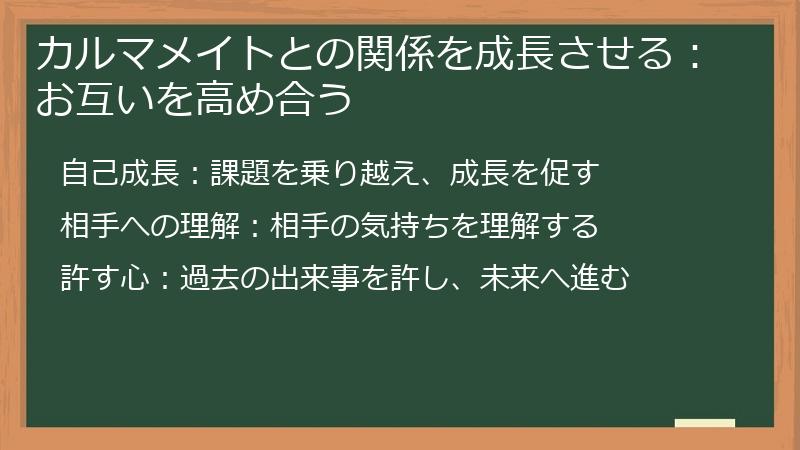 カルマメイトとの関係を成長させる：お互いを高め合う

自己成長：課題を乗り越え、成長を促す

相手への理解：相手の気持ちを理解する

許す心：過去の出来事を許し、未来へ進む